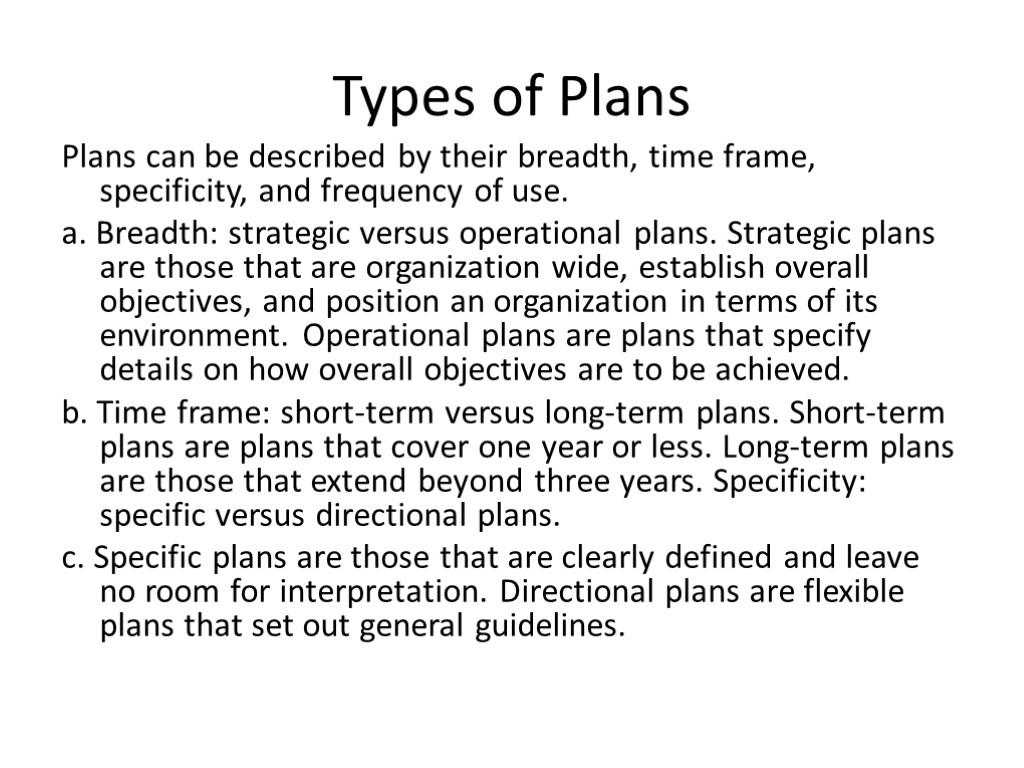 Types of Plans

Plans can be described by their breadth, time frame, specificity, and frequency of use.

a. Breadth: strategic versus operational plans. Strategic plans are those that are organization wide, establish overall objectives, and position an organization in terms of its environment. Operational plans are plans that specify details on how overall objectives are to be achieved.

b. Time frame: short-term versus long-term plans. Short-term plans are plans that cover one year or less. Long-term plans are those that extend beyond three years. Specificity: specific versus directional plans.

c. Specific plans are those that are clearly defined and leave no room for interpretation. Directional plans are flexible plans that set out general guidelines.